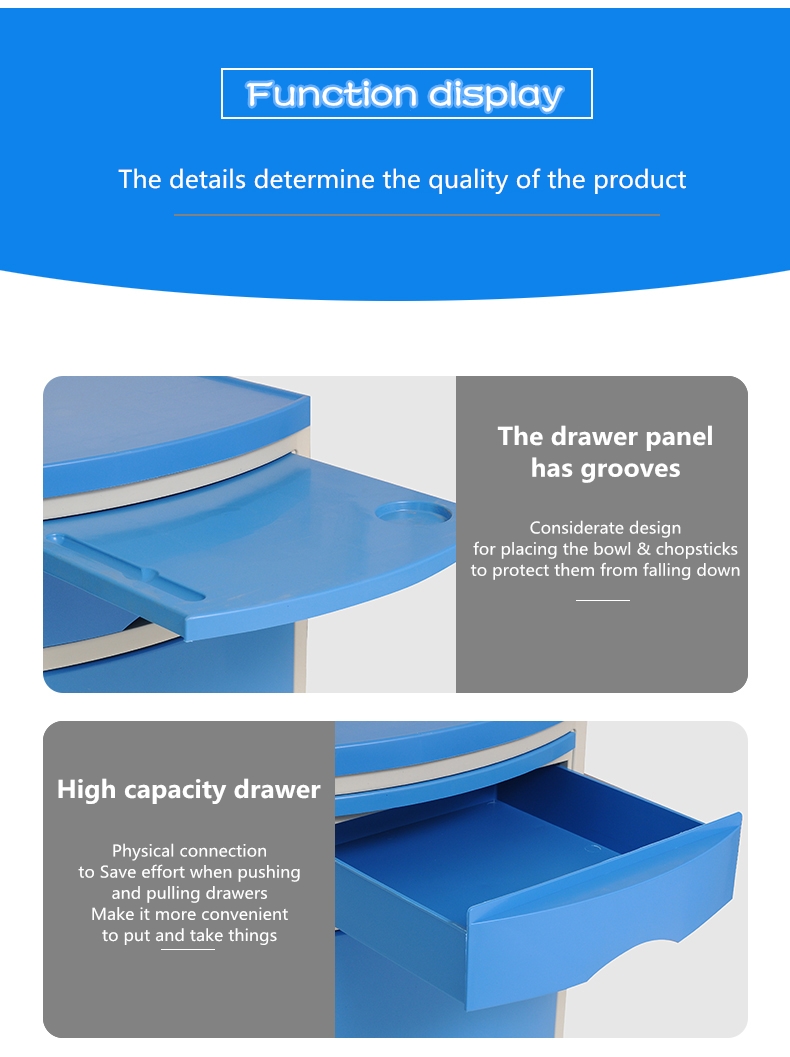 Function display

The details determine the quality of the product

The drawer panel has grooves

Considerate design
for placing the bowl & chopsticks
to protect them from falling down

High capacity drawer

Physical connection
to Save effort when pushing and pulling drawers
Make it more convenient
to put and take things